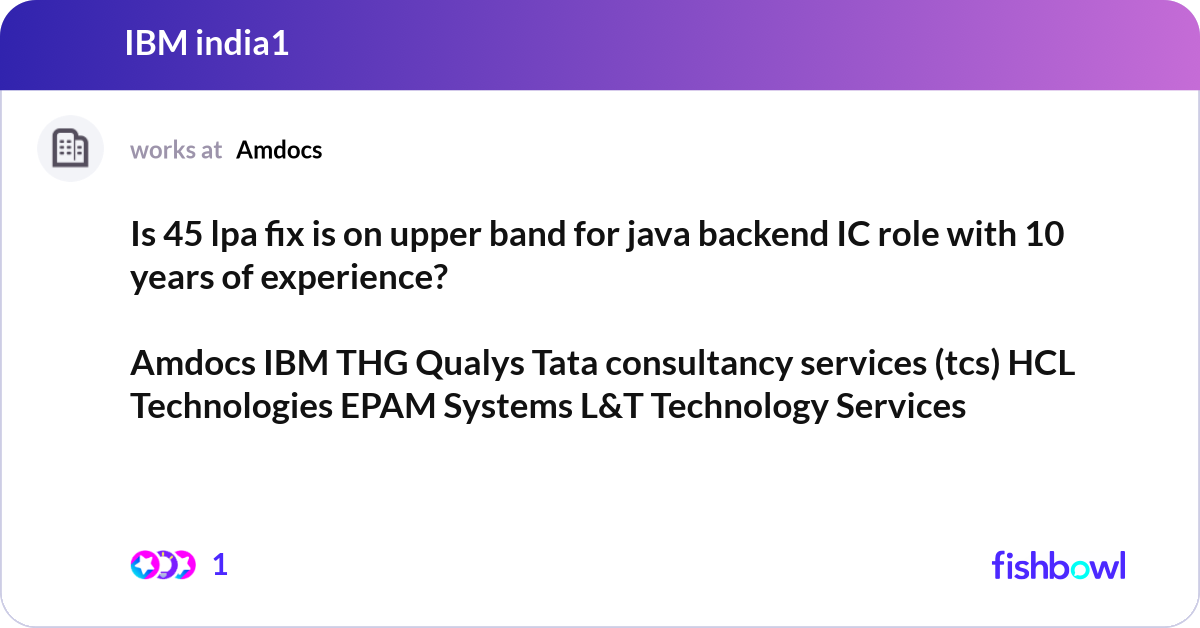 IBM india1

works at Amdocs

Is 45 lpa fix is on upper band for java backend IC role with 10 years of experience?

Amdocs IBM THG Qualys Tata consultancy services (tcs) HCL Technologies EPAM Systems L&T Technology Services

1

fishbowl